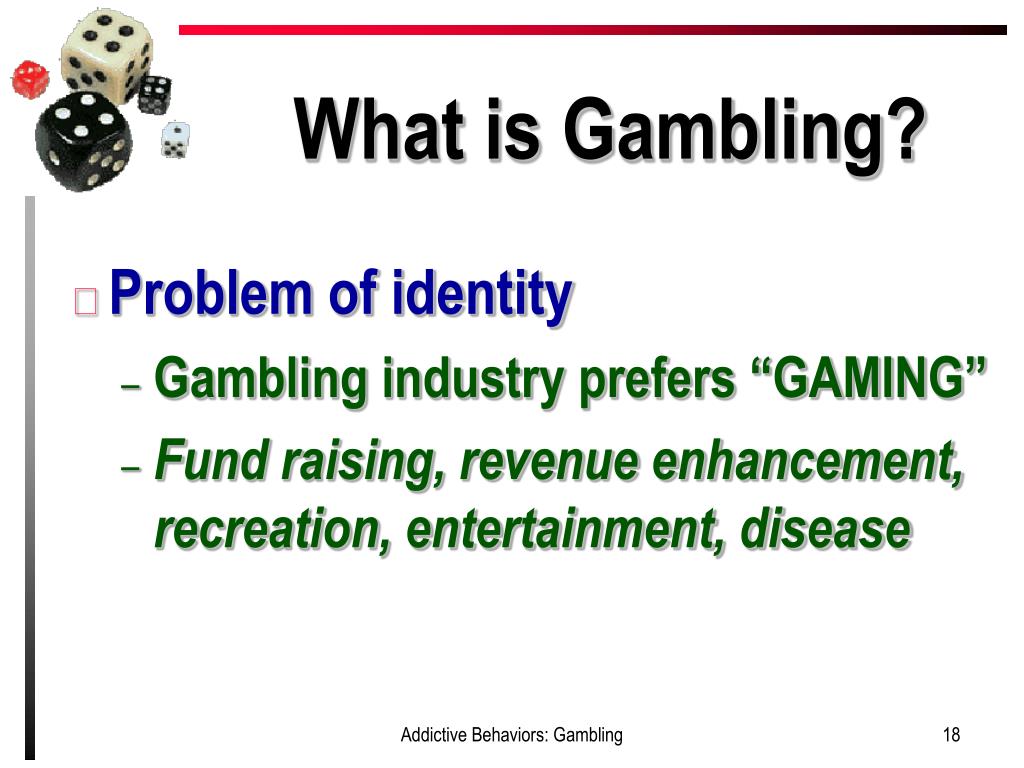 What is Gambling?

Problem of identity

– Gambling industry prefers “GAMING”

– Fund raising, revenue enhancement, recreation, entertainment, disease

Addictive Behaviors: Gambling

18